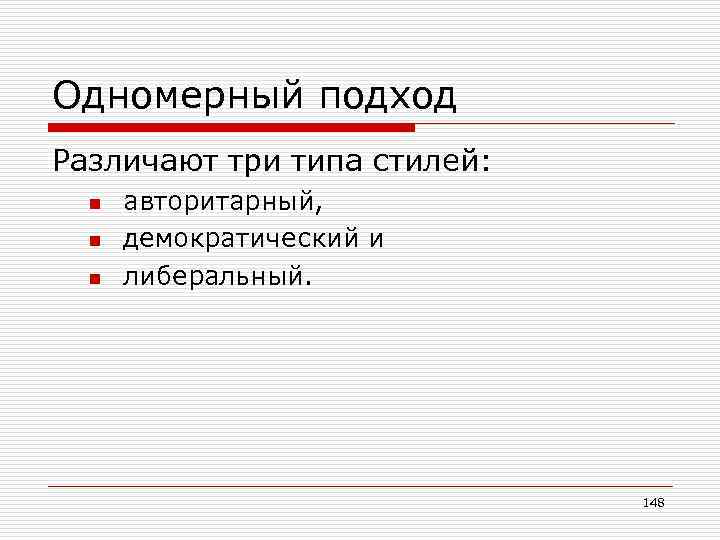 Одномерный подход

Различают три типа стилей:

- авторитарный,
- демократический и
- либеральный.

148